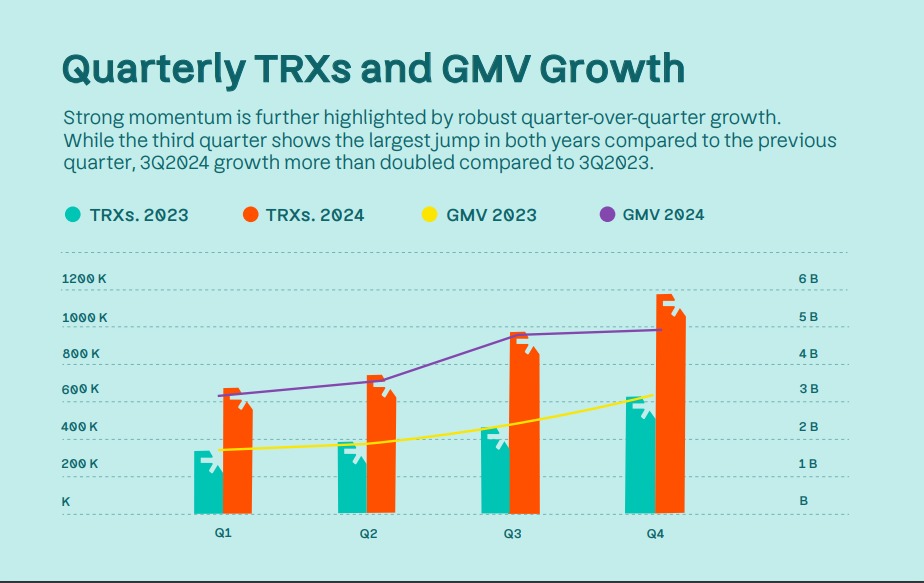 Quarterly TRXs and GMV Growth

Strong momentum is further highlighted by robust quarter-over-quarter growth. While the third quarter shows the largest jump in both years compared to the previous quarter, 3Q2024 growth more than doubled compared to 3Q2023.

TRXs. 2023 TRXs. 2024 GMV 2023 GMV 2024

1200 K
1000 K
800 K
600 K
400 K
200 K
K

6 B
5 B
4 B
3 B
2 B
1 B
B

Q1 Q2 Q3 Q4